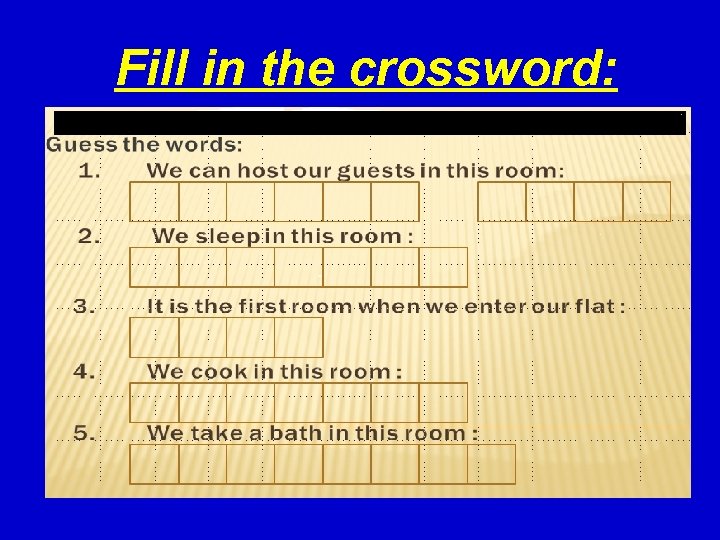 Fill in the crossword:

Guess the words:

1. We can host our guests in this room:

2. We sleep in this room :

3. It is the first room when we enter our flat :

4. We cook in this room :

5. We take a bath in this room :